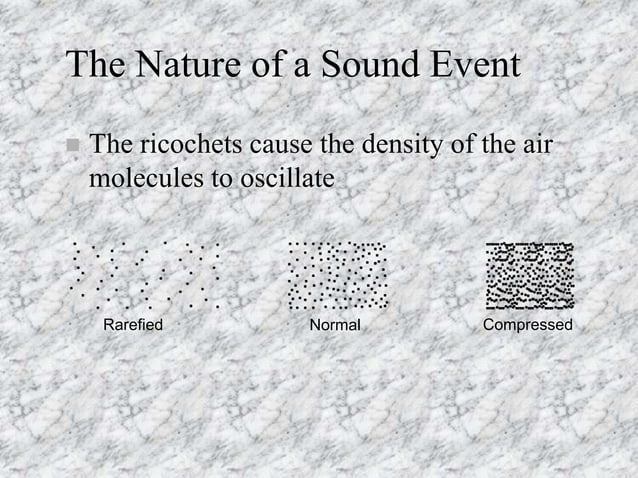 The Nature of a Sound Event

The ricochets cause the density of the air molecules to oscillate

Rarefied

Normal

Compressed